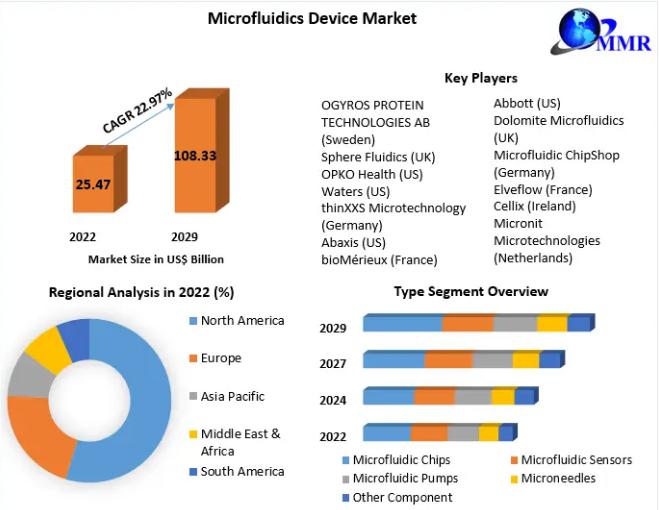 Microfluidics Device Market

MMR

CAGR 22.97%

25.47

108.33

2022

2029

Market Size in US$ Billion

Key Players

OGYROS PROTEIN TECHNOLOGIES AB (Sweden)
Sphere Fluidics (UK)
OPKO Health (US)
Waters (US)
thinXXS Microtechnology (Germany)
Abaxis (US)
bioMérieux (France)

Abbott (US)
Dolomite Microfluidics (UK)
Microfluidic ChipShop (Germany)
Elveflow (France)
Cellix (Ireland)
Micronit Microtechnologies (Netherlands)

Regional Analysis in 2022 (%)

North America

Europe

Asia Pacific

Middle East & Africa

South America

Type Segment Overview

2029

2027

2024

2022

Microfluidic Chips
Microfluidic Sensors
Microfluidic Pumps
Microneedles
Other Component